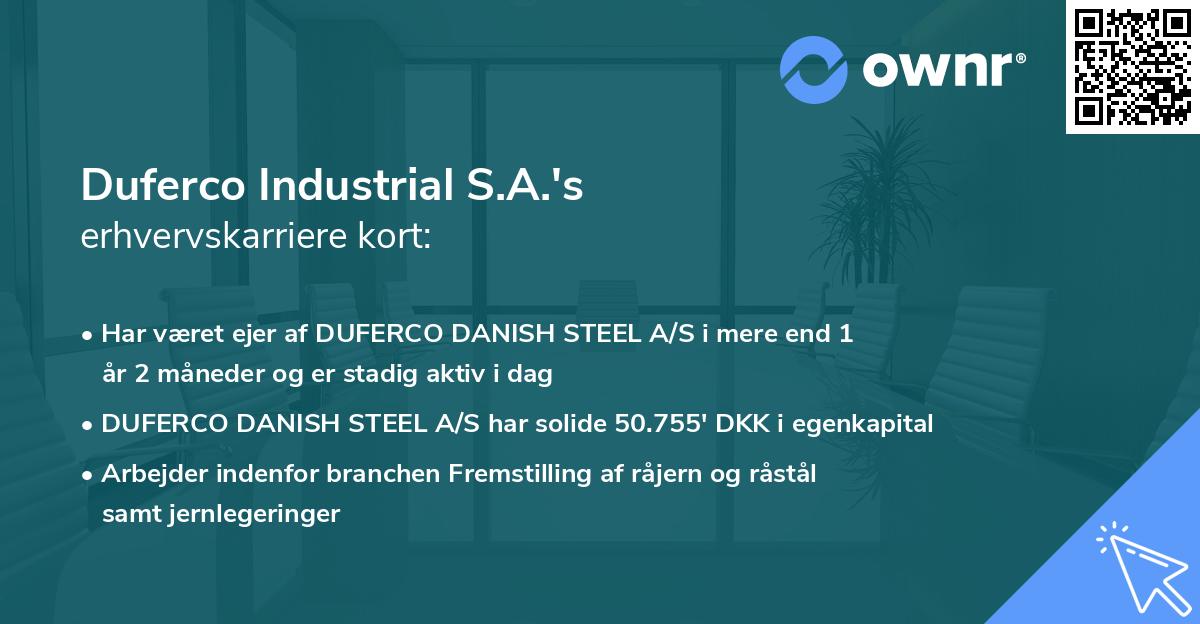 ownr®

Duferco Industrial S.A.'s
erhvervskarriere kort:

• Har været ejer af DUFERCO DANISH STEEL A/S i mere end 1 år 2 måneder og er stadig aktiv i dag

• DUFERCO DANISH STEEL A/S har solide 50.755' DKK i egenkapital

• Arbejder indenfor branchen Fremstilling af råjern og råstål samt jernlegeringer